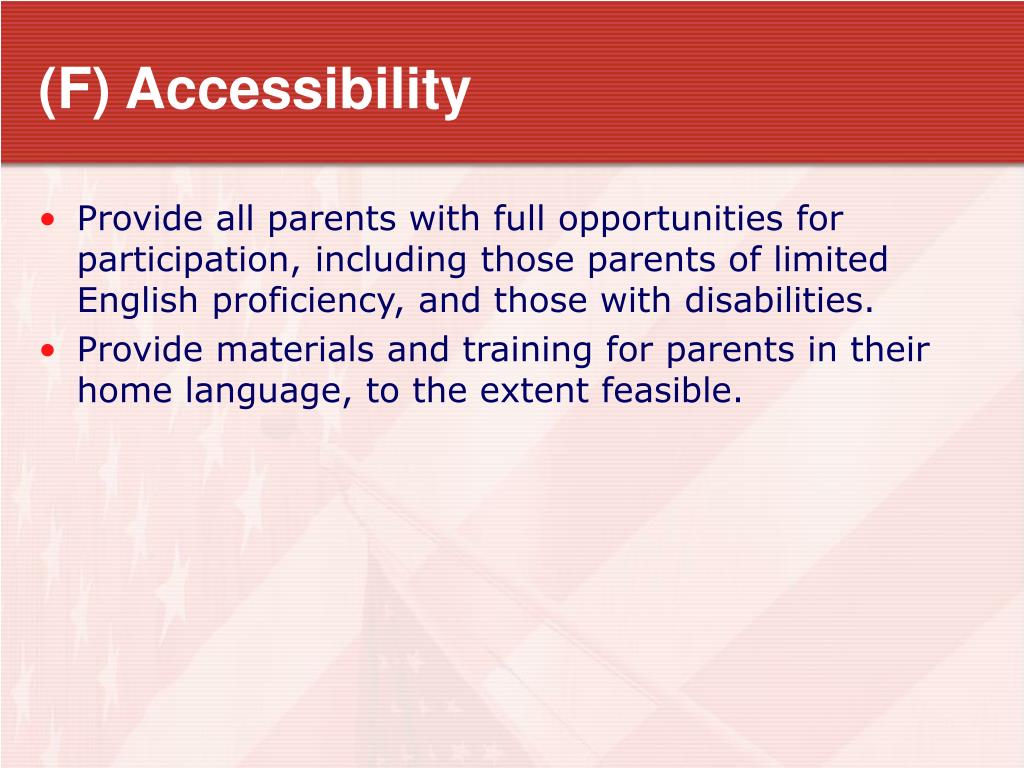 (F) Accessibility

• Provide all parents with full opportunities for participation, including those parents of limited English proficiency, and those with disabilities.
• Provide materials and training for parents in their home language, to the extent feasible.